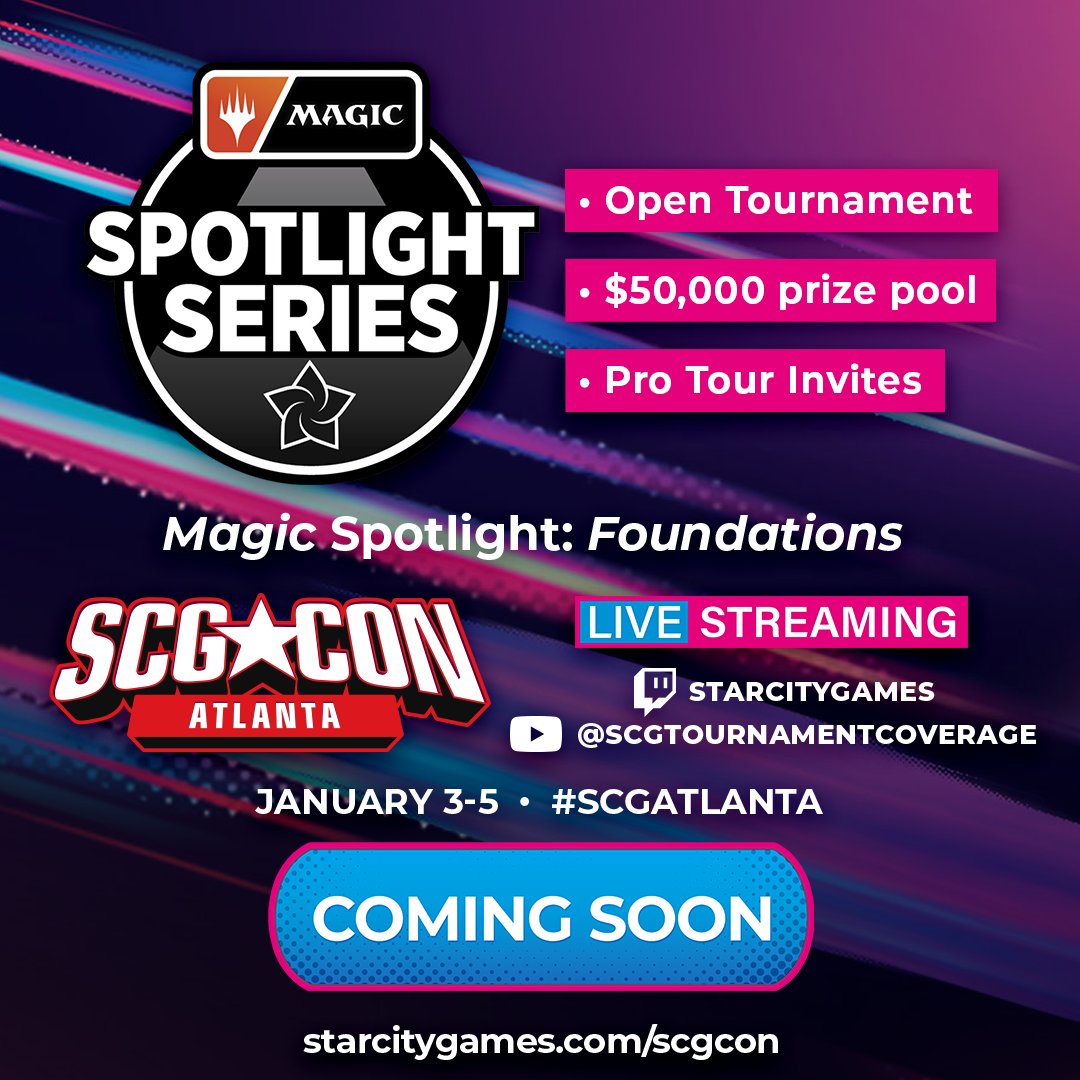 MAGIC
SPOTLIGHT SERIES

• Open Tournament

• $50,000 prize pool

• Pro Tour Invites

Magic Spotlight: Foundations

SCG★CON
ATLANTA

LIVE STREAMING
STARCITYGAMES
@SCGTOURNAMENTCOVERAGE

JANUARY 3-5 • #SCGATLANTA

COMING SOON

starcitygames.com/scgcon